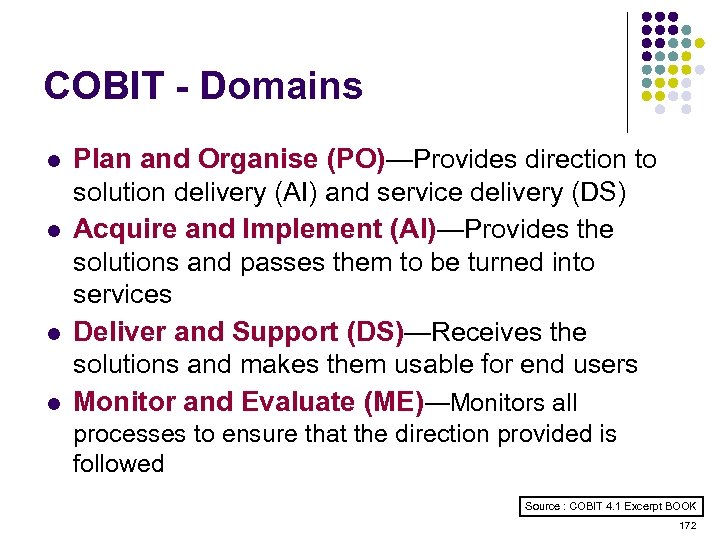 COBIT - Domains

- Plan and Organise (PO)—Provides direction to solution delivery (AI) and service delivery (DS)
- Acquire and Implement (AI)—Provides the solutions and passes them to be turned into services
- Deliver and Support (DS)—Receives the solutions and makes them usable for end users
- Monitor and Evaluate (ME)—Monitors all processes to ensure that the direction provided is followed

Source : COBIT 4.1 Excerpt BOOK

172